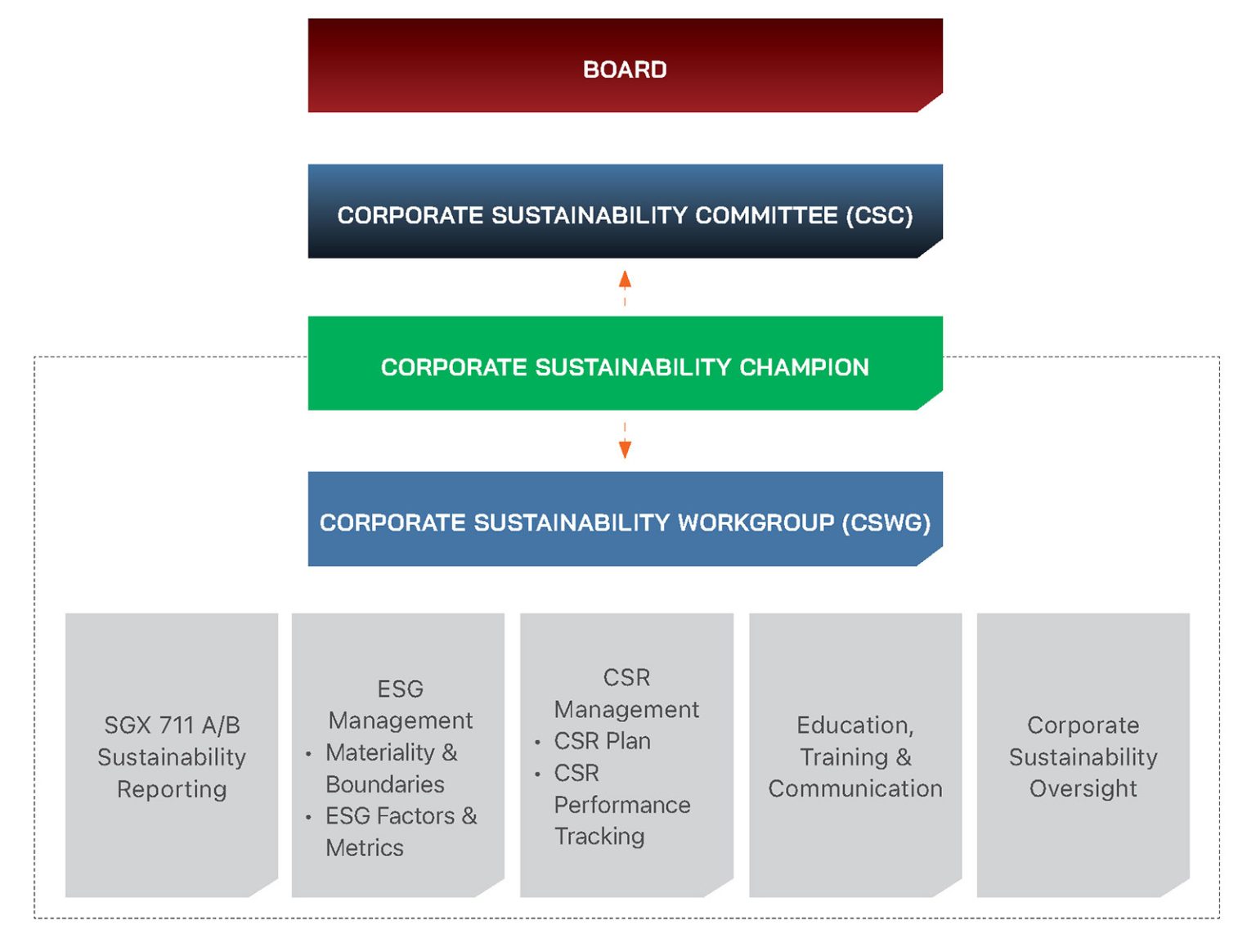 BOARD

CORPORATE SUSTAINABILITY COMMITTEE (CSC)

CORPORATE SUSTAINABILITY CHAMPION

CORPORATE SUSTAINABILITY WORKGROUP (CSWG)

SGX 711 A/B Sustainability Reporting

ESG Management
• Materiality & Boundaries
• ESG Factors & Metrics

CSR Management
• CSR Plan
• CSR Performance Tracking

Education, Training & Communication

Corporate Sustainability Oversight